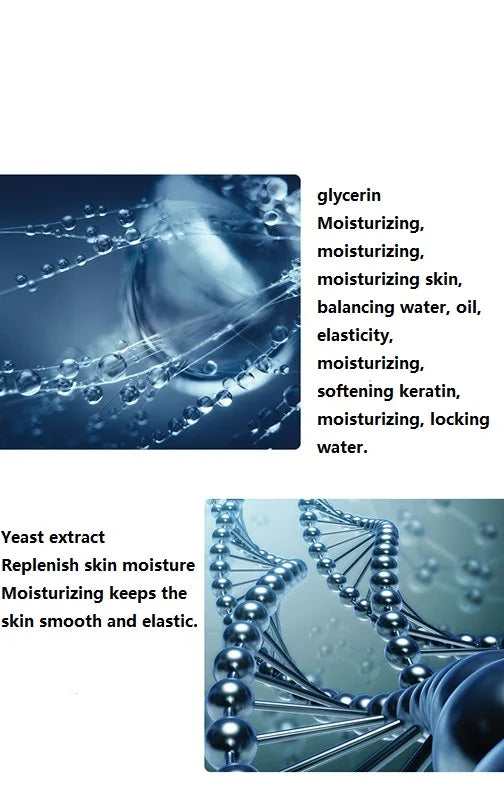 glycerin
Moisturizing, moisturizing, moisturizing skin, balancing water, oil, elasticity, moisturizing, softening keratin, moisturizing, locking water.

Yeast extract
Replenish skin moisture
Moisturizing keeps the skin smooth and elastic.